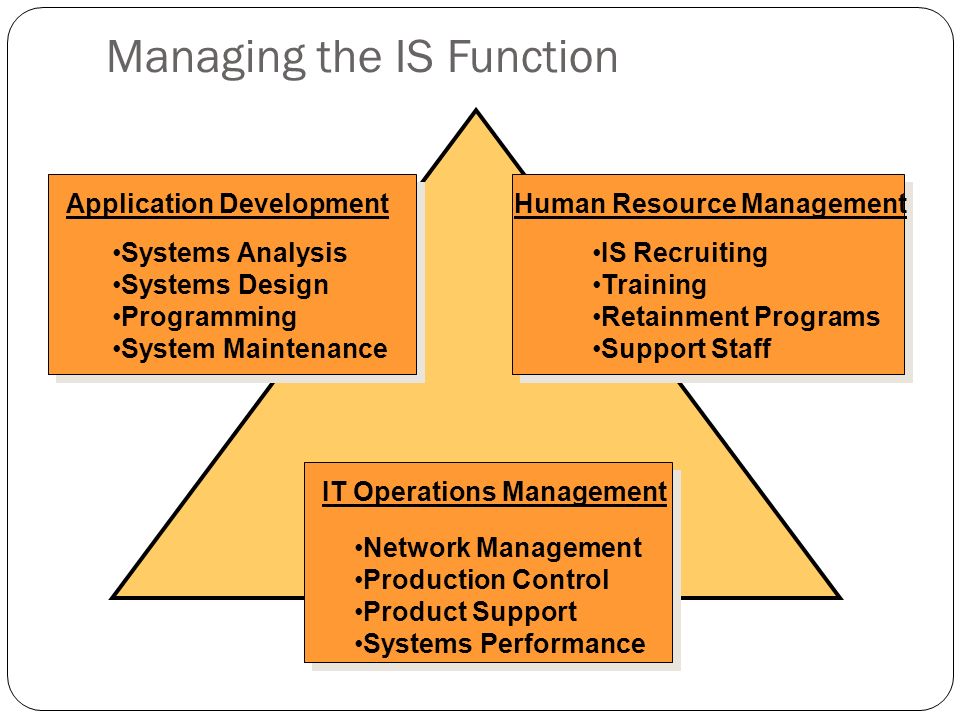 Managing the IS Function

Application Development

•Systems Analysis
•Systems Design
•Programming
•System Maintenance

Human Resource Management

•IS Recruiting
•Training
•Retainment Programs
•Support Staff

IT Operations Management

•Network Management
•Production Control
•Product Support
•Systems Performance